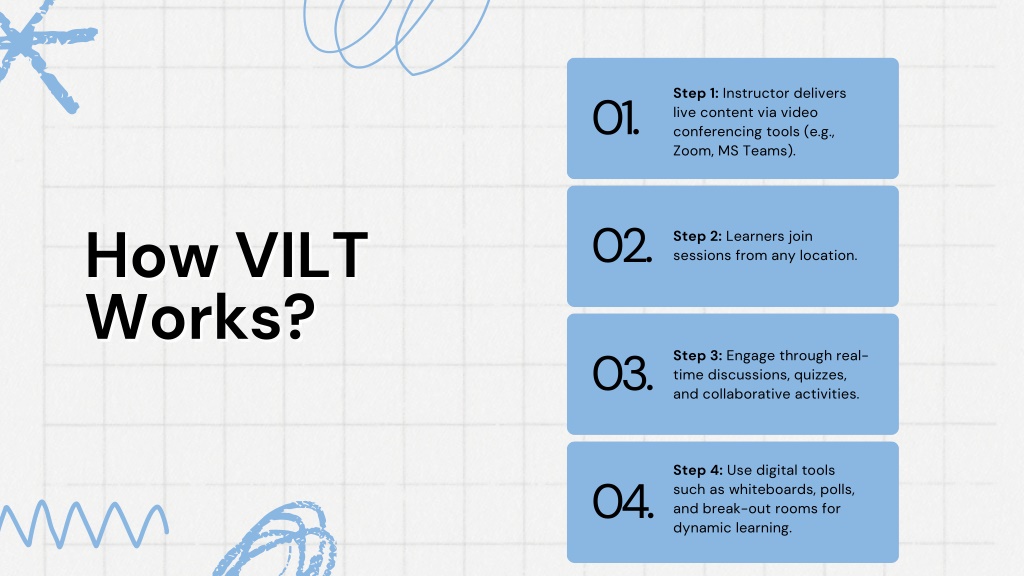 How VILT Works?

01. Step 1: Instructor delivers live content via video conferencing tools (e.g., Zoom, MS Teams).

02. Step 2: Learners join sessions from any location.

03. Step 3: Engage through real-time discussions, quizzes, and collaborative activities.

04. Step 4: Use digital tools such as whiteboards, polls, and break-out rooms for dynamic learning.